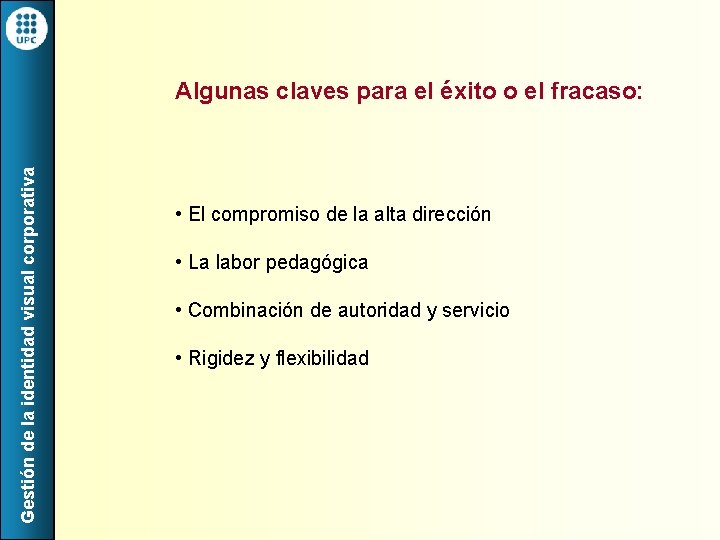 UPC

Gestión de la identidad visual corporativa

Algunas claves para el éxito o el fracaso:

• El compromiso de la alta dirección

• La labor pedagógica

• Combinación de autoridad y servicio

• Rigidez y flexibilidad